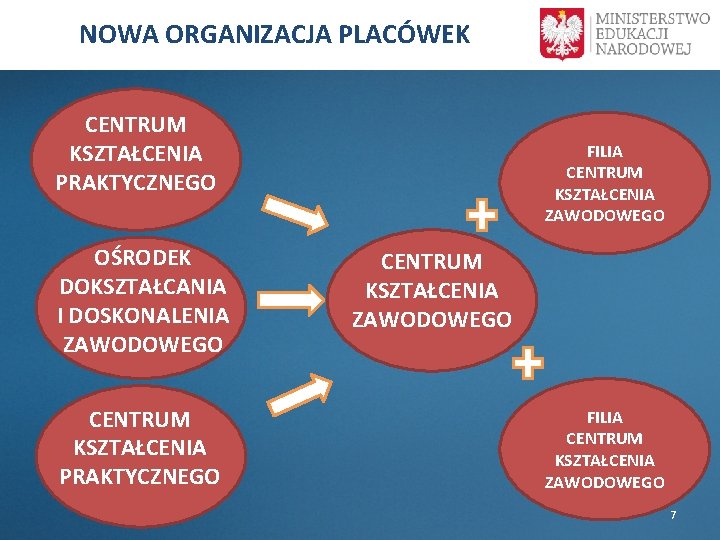 NOWA ORGANIZACJA PLACÓWEK

MINISTERSTWO
EDUKACJI
NARODOWEJ

CENTRUM KSZTAŁCENIA PRAKTYCZNEGO

OŚRODEK DOKSZTAŁCANIA I DOSKONALENIA ZAWODOWEGO

CENTRUM KSZTAŁCENIA PRAKTYCZNEGO

CENTRUM KSZTAŁCENIA ZAWODOWEGO

FILIA CENTRUM KSZTAŁCENIA ZAWODOWEGO

FILIA CENTRUM KSZTAŁCENIA ZAWODOWEGO

7